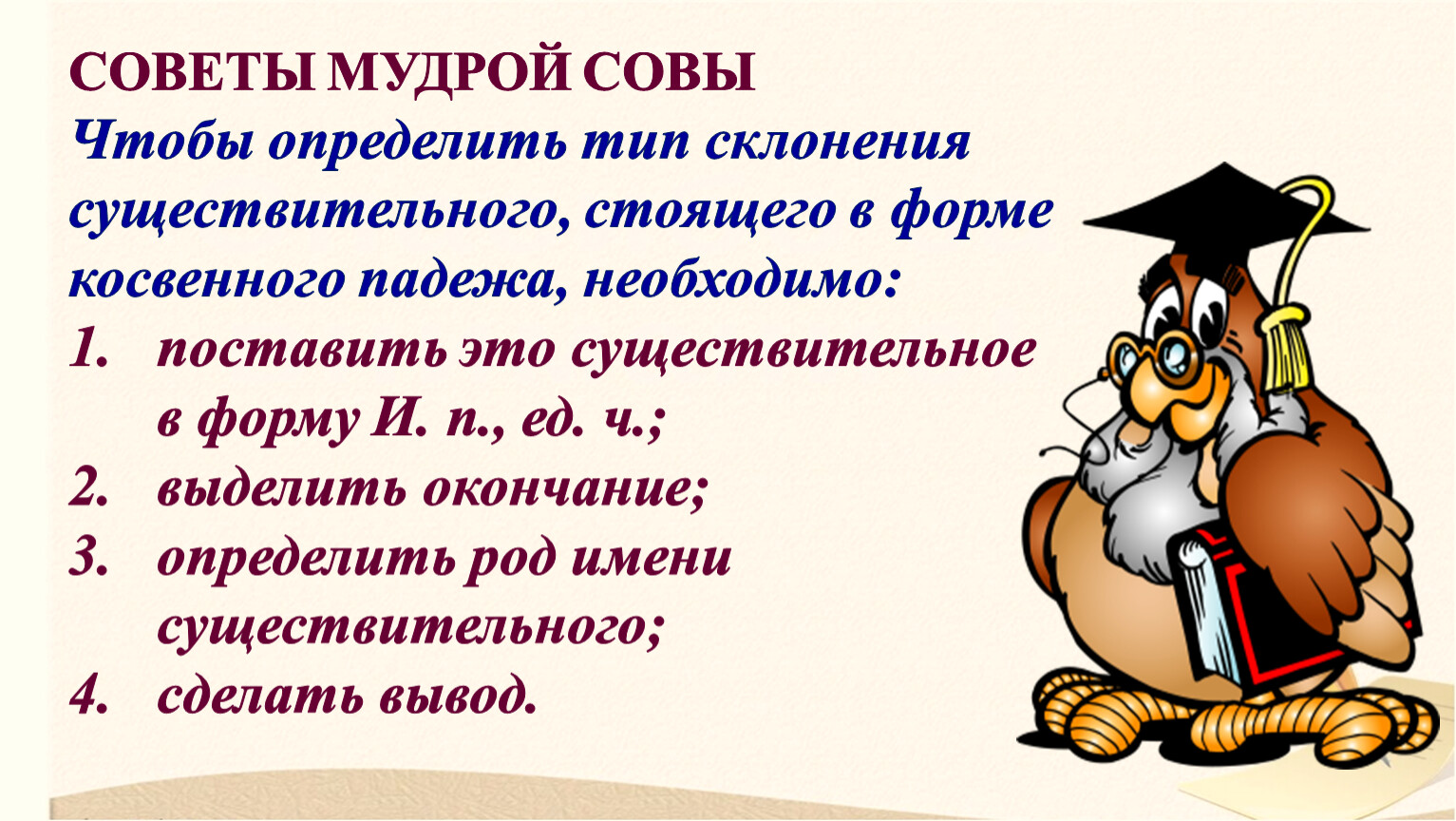 СОВЕТЫ МУДРОЙ СОВЫ
Чтобы определить тип склонения существительного, стоящего в форме косвенного падежа, необходимо:
1. поставить это существительное в форму И. п., ед. ч.;
2. выделить окончание;
3. определить род имени существительного;
4. сделать вывод.